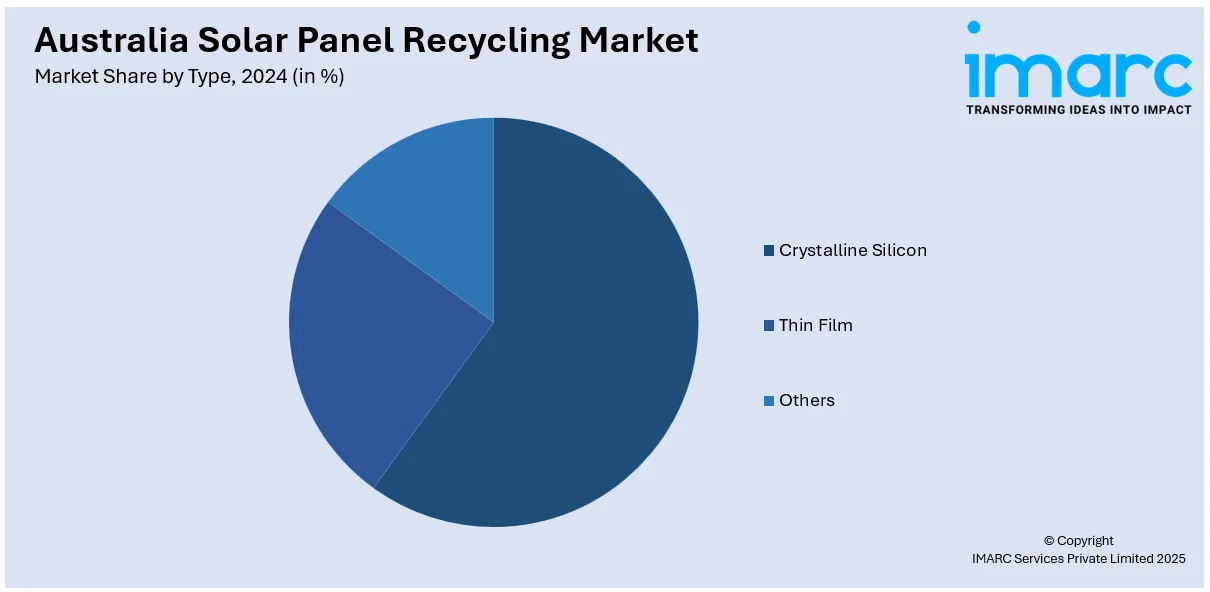 Australia Solar Panel Recycling Market
Market Share by Type, 2024 (in %)

imarc
TRANSFORMING IDEAS INTO IMPACT

Crystalline Silicon
Thin Film
Others

© Copyright
IMARC Services Private Limited 2025